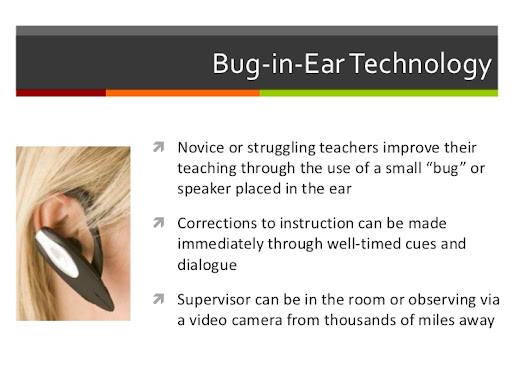 Bug-in-Ear Technology

Novice or struggling teachers improve their teaching through the use of a small “bug” or speaker placed in the ear

Corrections to instruction can be made immediately through well-timed cues and dialogue

Supervisor can be in the room or observing via a video camera from thousands of miles away